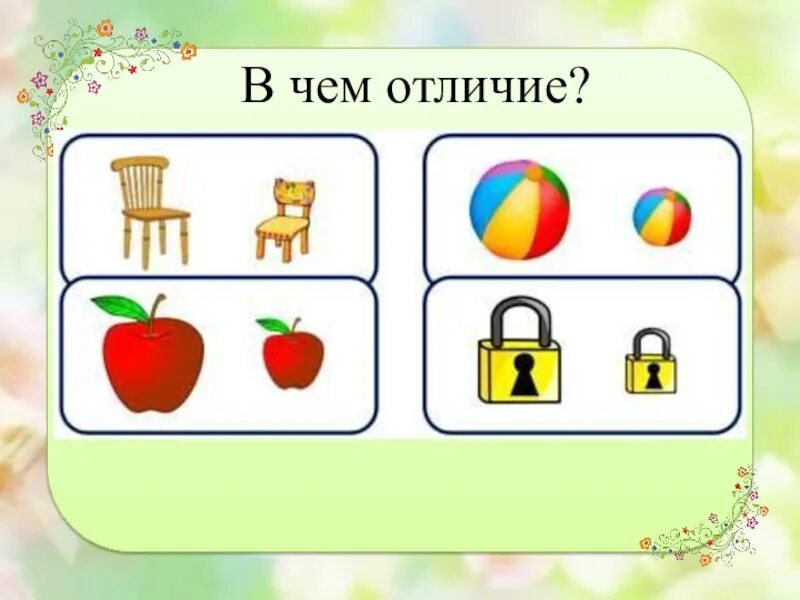 В чем отличие?